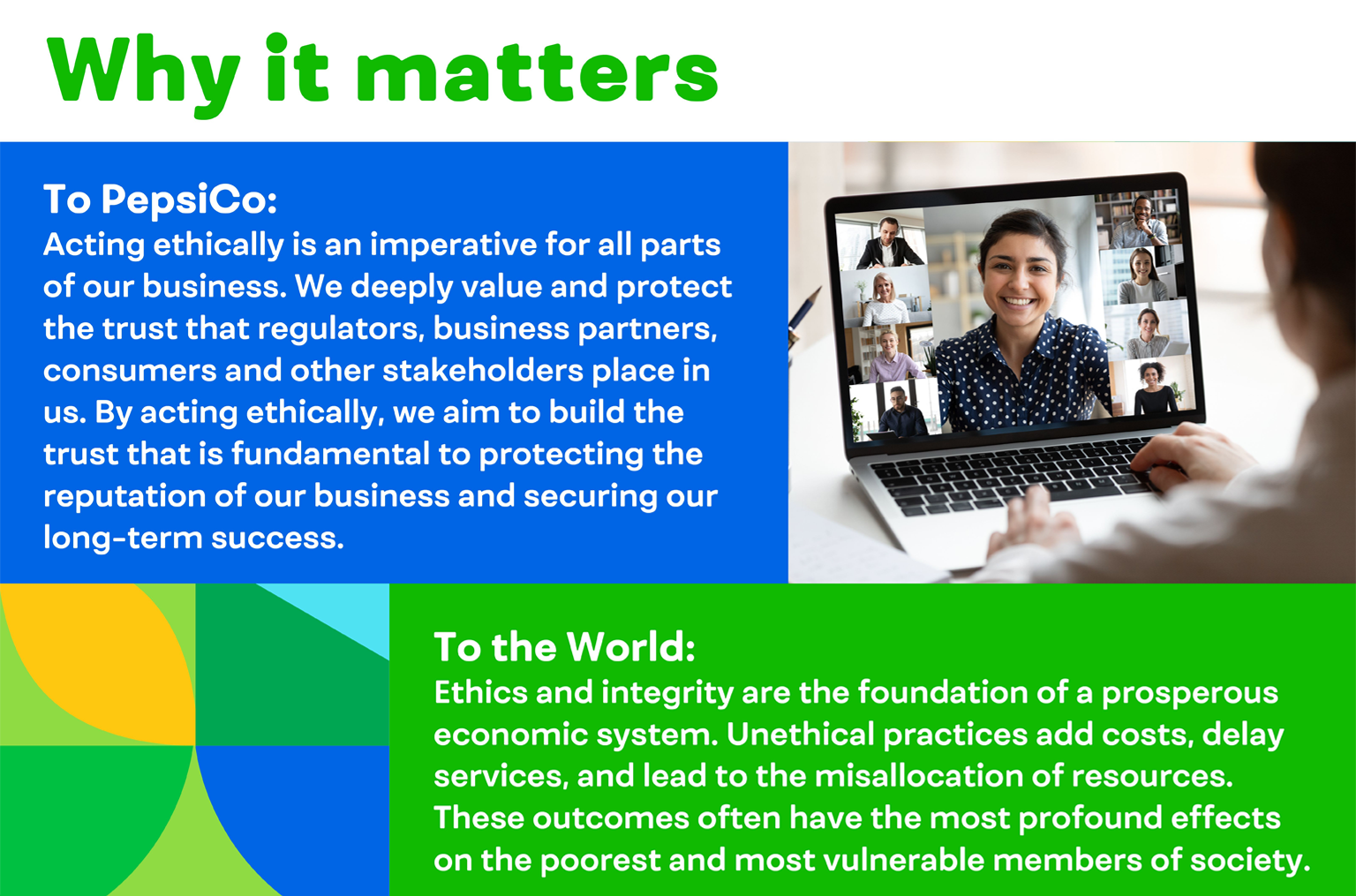 Why it matters

To PepsiCo:
Acting ethically is an imperative for all parts of our business. We deeply value and protect the trust that regulators, business partners, consumers and other stakeholders place in us. By acting ethically, we aim to build the trust that is fundamental to protecting the reputation of our business and securing our long-term success.

To the World:
Ethics and integrity are the foundation of a prosperous economic system. Unethical practices add costs, delay services, and lead to the misallocation of resources. These outcomes often have the most profound effects on the poorest and most vulnerable members of society.